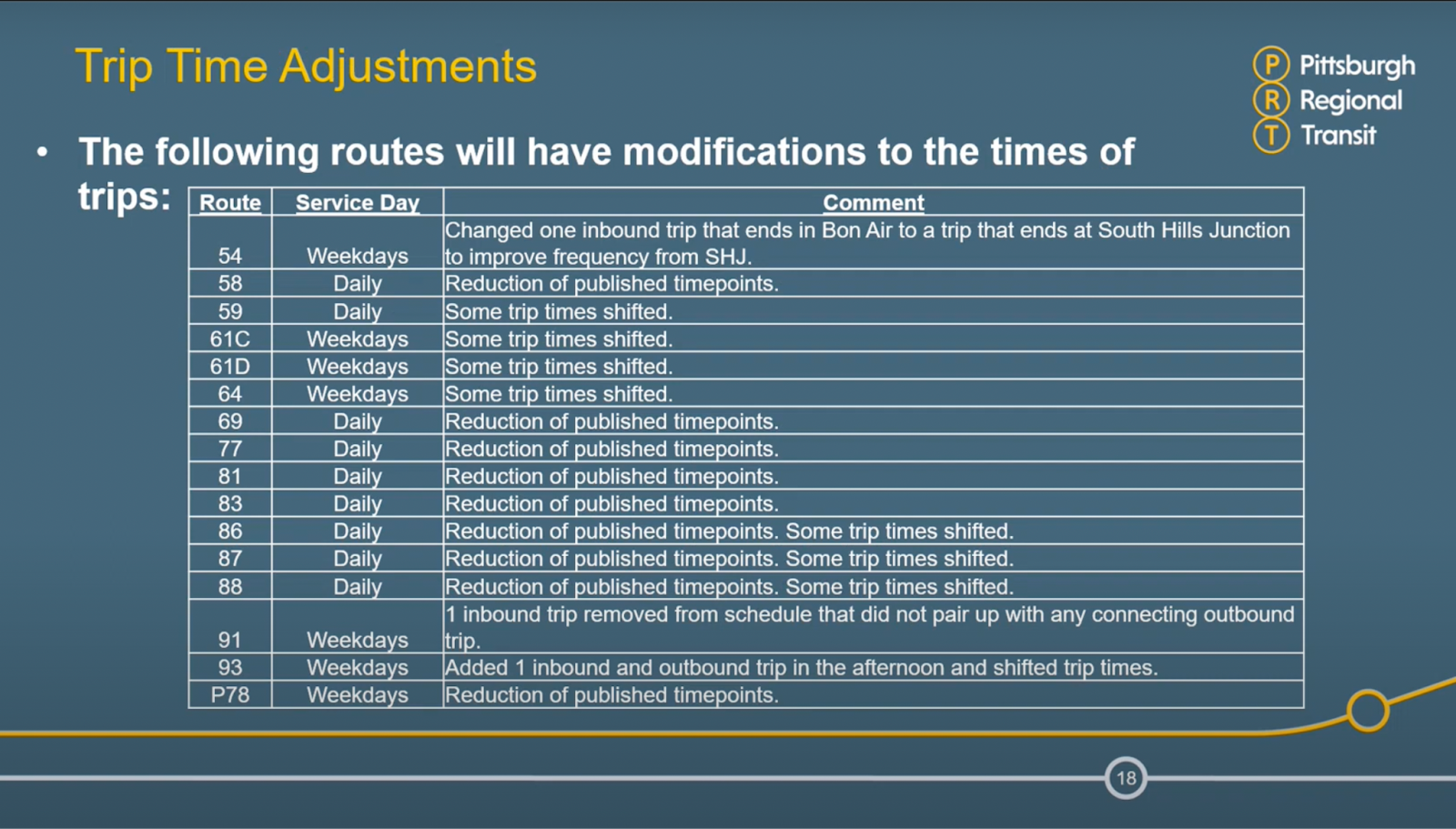 Trip Time Adjustments

P Pittsburgh
R Regional
T Transit

• The following routes will have modifications to the times of trips:

| Route | Service Day | Comment |
|---|---|---|
| 54 | Weekdays | Changed one inbound trip that ends in Bon Air to a trip that ends at South Hills Junction to improve frequency from SHJ. |
| 58 | Daily | Reduction of published timepoints. |
| 59 | Daily | Some trip times shifted. |
| 61C | Weekdays | Some trip times shifted. |
| 61D | Weekdays | Some trip times shifted. |
| 64 | Weekdays | Some trip times shifted. |
| 69 | Daily | Reduction of published timepoints. |
| 77 | Daily | Reduction of published timepoints. |
| 81 | Daily | Reduction of published timepoints. |
| 83 | Daily | Reduction of published timepoints. |
| 86 | Daily | Reduction of published timepoints. Some trip times shifted. |
| 87 | Daily | Reduction of published timepoints. Some trip times shifted. |
| 88 | Daily | Reduction of published timepoints. Some trip times shifted. |
| 91 | Weekdays | 1 inbound trip removed from schedule that did not pair up with any connecting outbound trip. |
| 93 | Weekdays | Added 1 inbound and outbound trip in the afternoon and shifted trip times. |
| P78 | Weekdays | Reduction of published timepoints. |

18